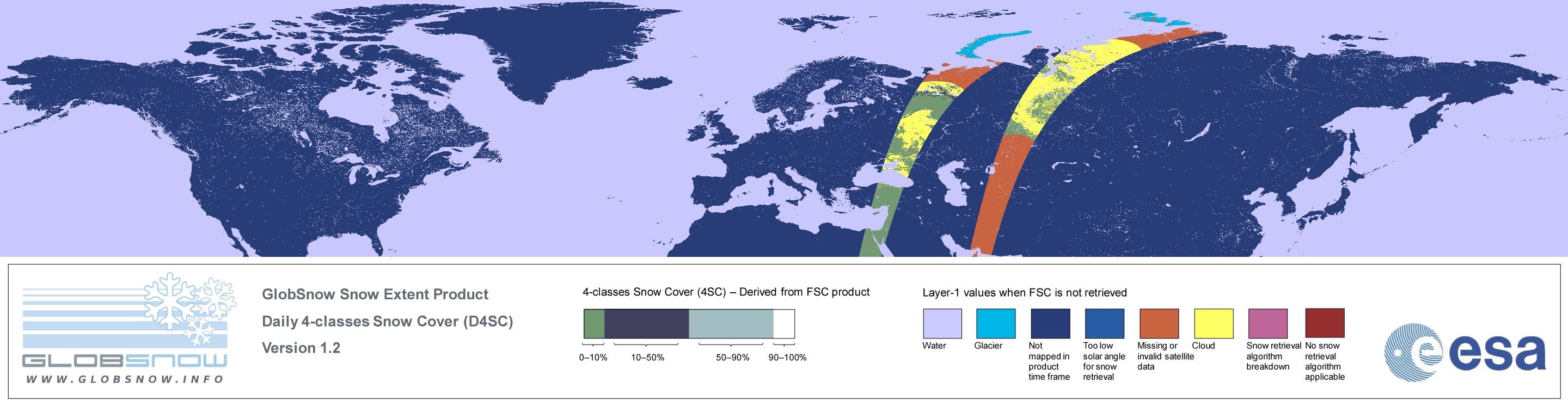 GLOBSNOW
WWW.GLOBSNOW.INFO

GlobSnow Snow Extent Product
Daily 4-classes Snow Cover (D4SC)
Version 1.2

4-classes Snow Cover (4SC) – Derived from FSC product

0–10%
10–50%
50–90%
90–100%

Layer-1 values when FSC is not retrieved

Water
Glacier
Not mapped in product time frame
Too low solar angle for snow retrieval
Missing or invalid satellite data
Cloud
Snow retrieval algorithm breakdown
No snow retrieval algorithm applicable

esa